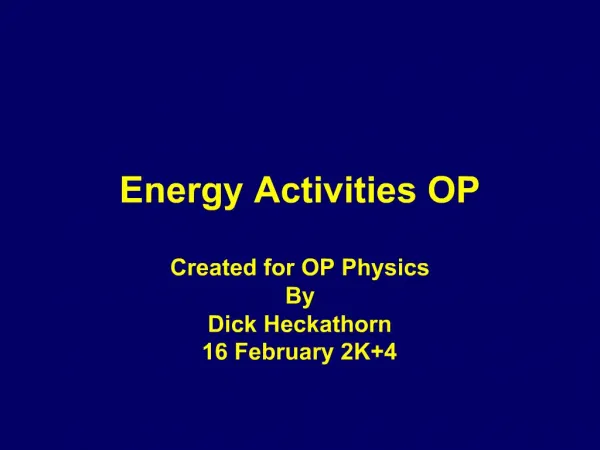 Energy Activities OP

Created for OP Physics
By
Dick Heckathorn
16 February 2K+4